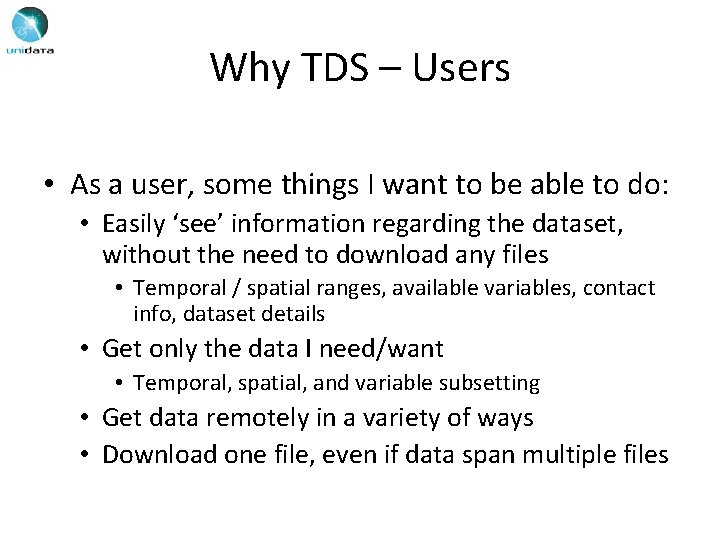 unidata

Why TDS – Users

• As a user, some things I want to be able to do:
• Easily ‘see’ information regarding the dataset, without the need to download any files
• Temporal / spatial ranges, available variables, contact info, dataset details
• Get only the data I need/want
• Temporal, spatial, and variable subsetting
• Get data remotely in a variety of ways
• Download one file, even if data span multiple files